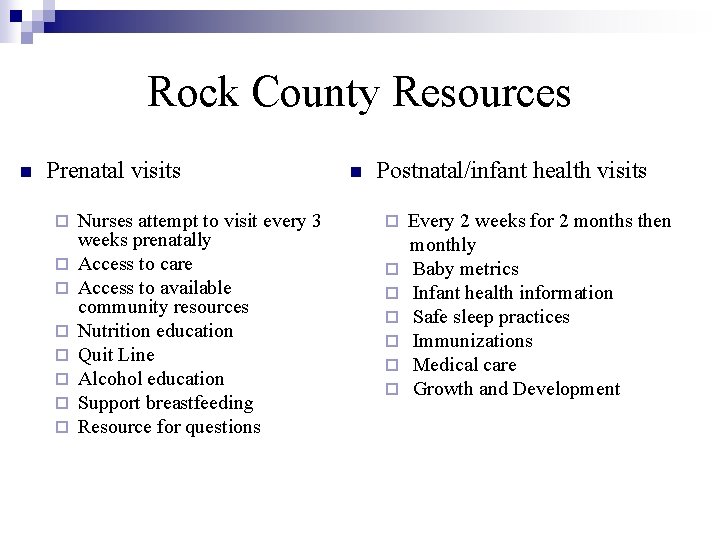 Rock County Resources

Prenatal visits

Nurses attempt to visit every 3 weeks prenatally
Access to care
Access to available community resources
Nutrition education
Quit Line
Alcohol education
Support breastfeeding
Resource for questions

Postnatal/infant health visits

Every 2 weeks for 2 months then monthly
Baby metrics
Infant health information
Safe sleep practices
Immunizations
Medical care
Growth and Development